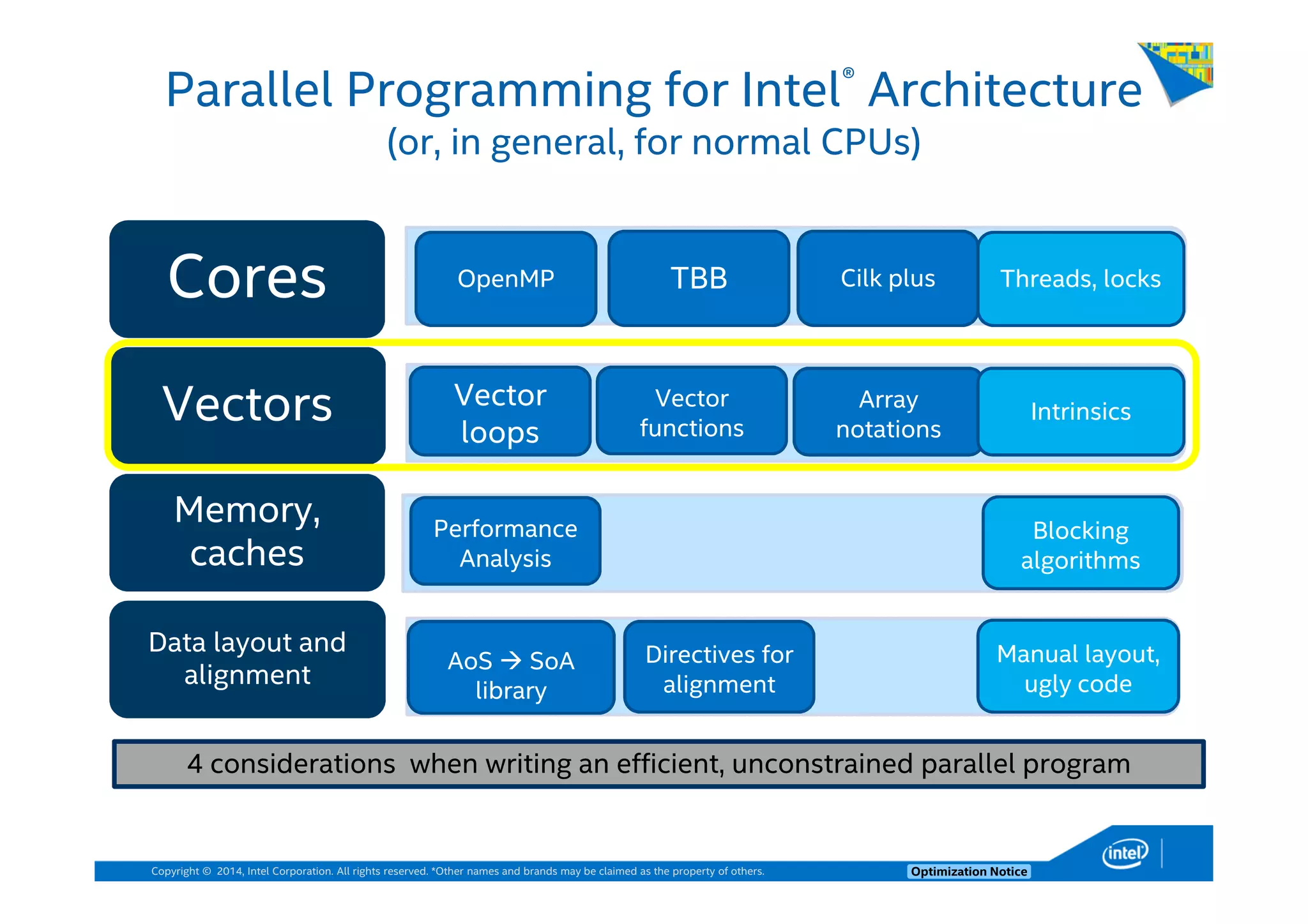 Parallel Programming for Intel® Architecture
(or, in general, for normal CPUs)

Cores

OpenMP

TBB

Cilk plus

Threads, locks

Vectors

Vector loops

Vector functions

Array notations

Intrinsics

Memory, caches

Performance Analysis

Blocking algorithms

Data layout and alignment

AoS → SoA library

Directives for alignment

Manual layout, ugly code

4 considerations when writing an efficient, unconstrained parallel program

Copyright © 2014, Intel Corporation. All rights reserved. *Other names and brands may be claimed as the property of others.

Optimization Notice

intel